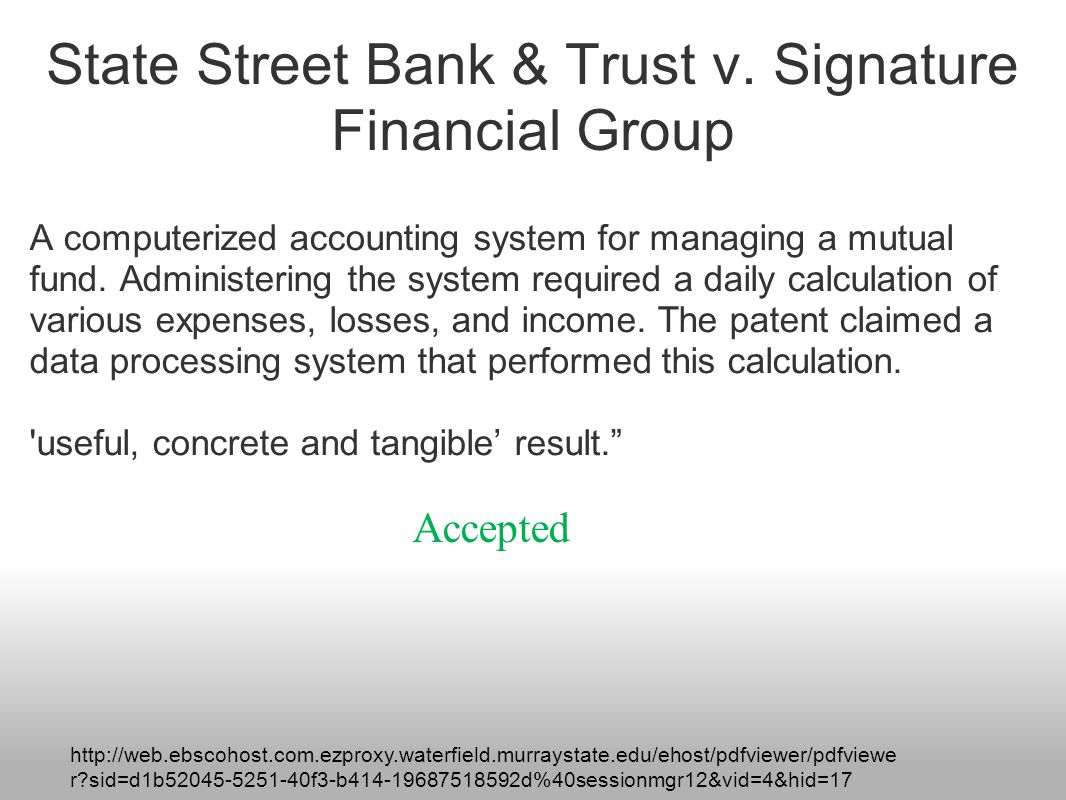 State Street Bank & Trust v. Signature Financial Group

A computerized accounting system for managing a mutual fund. Administering the system required a daily calculation of various expenses, losses, and income. The patent claimed a data processing system that performed this calculation.

'useful, concrete and tangible’ result.”

Accepted

http://web.ebscohost.com.ezproxy.waterfield.murraystate.edu/ehost/pdfviewer/pdfviewer?sid=d1b52045-5251-40f3-b414-19687518592d%40sessionmgr12&vid=4&hid=17